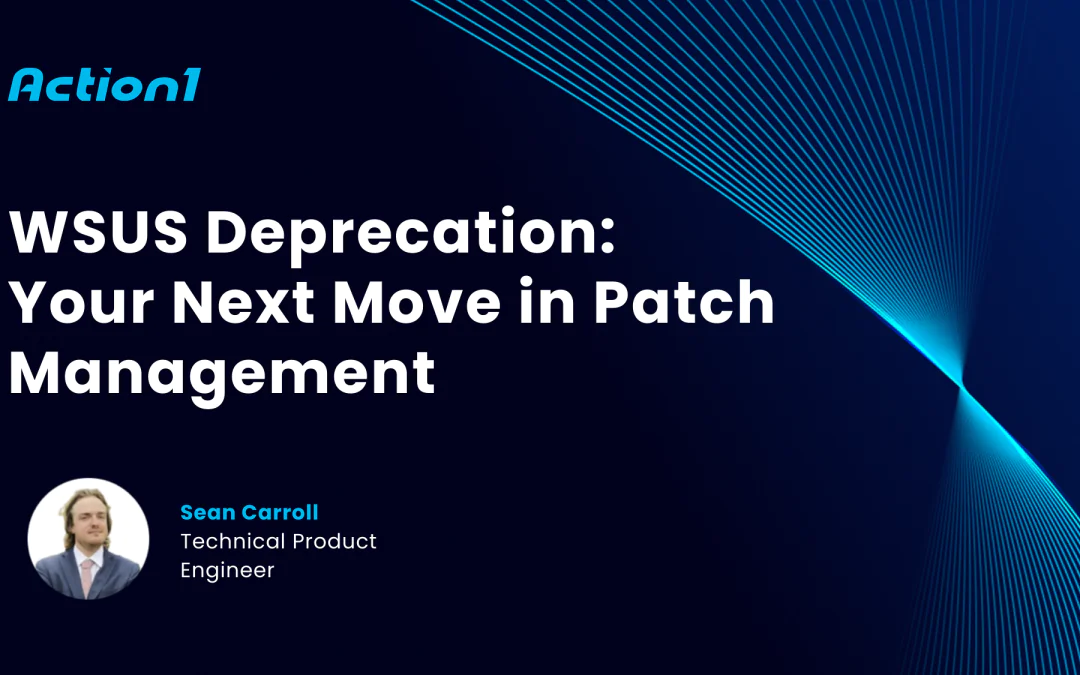 Action1

WSUS Deprecation: Your Next Move in Patch Management

Sean Carroll
Technical Product Engineer